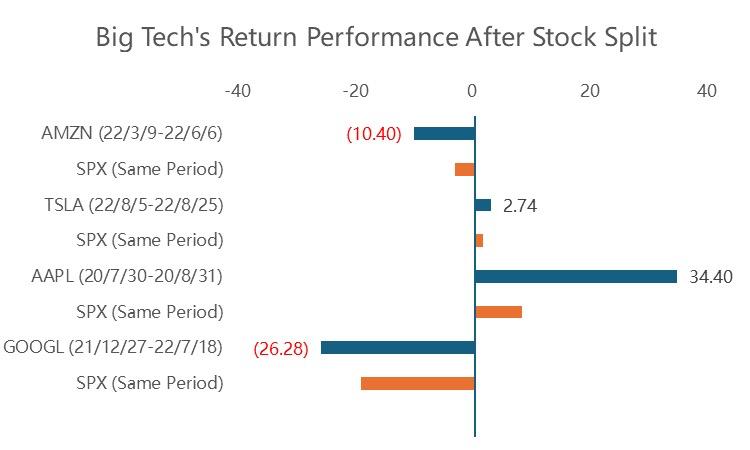 Big Tech's Return Performance After Stock Split

-40
-20
0
20
40

AMZN (22/3/9-22/6/6) (10.40)
SPX (Same Period)
TSLA (22/8/5-22/8/25) 2.74
SPX (Same Period)
AAPL (20/7/30-20/8/31) 34.40
SPX (Same Period)
GOOGL (21/12/27-22/7/18) (26.28)
SPX (Same Period)